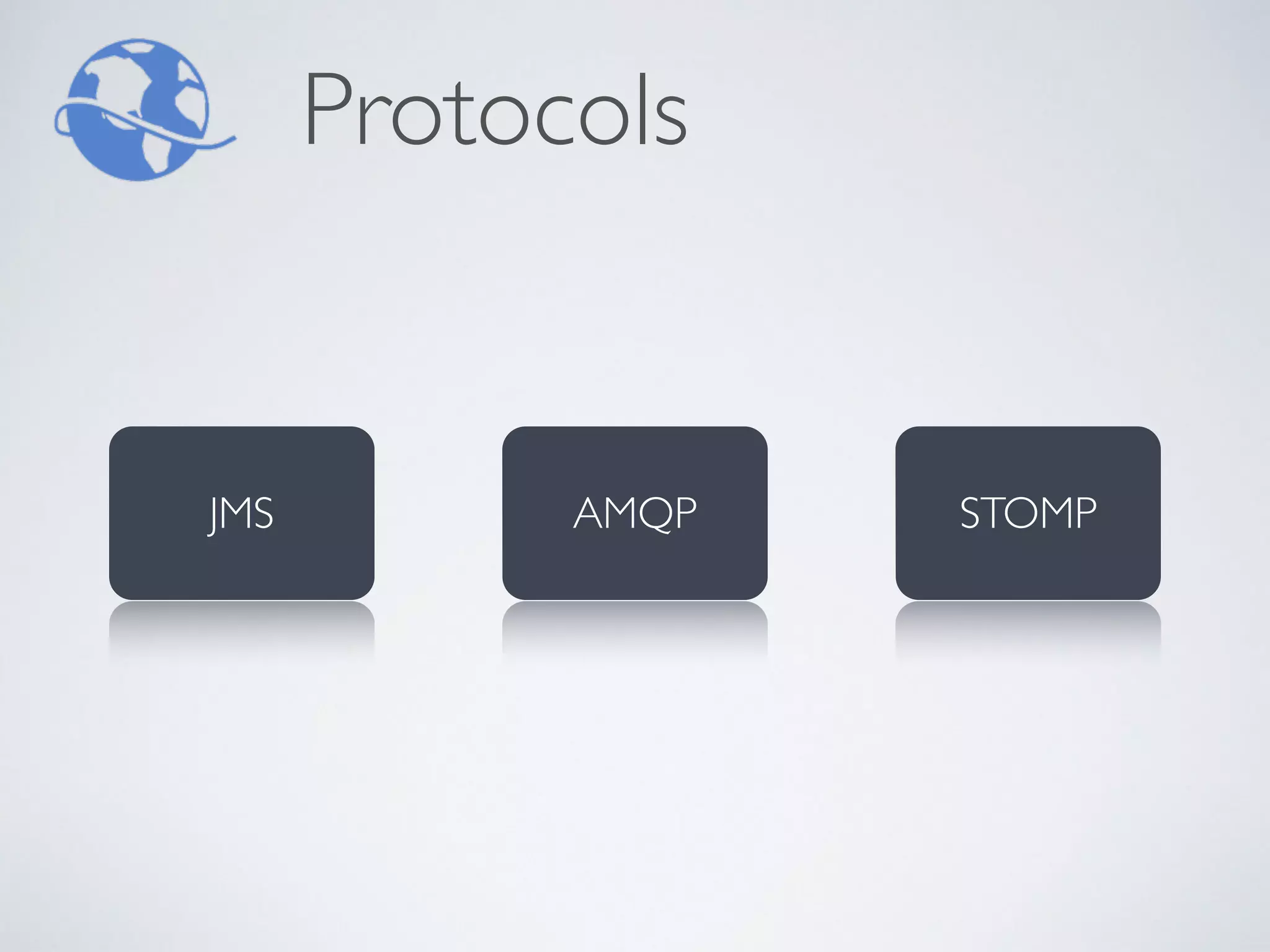 Protocols

JMS

AMQP

STOMP